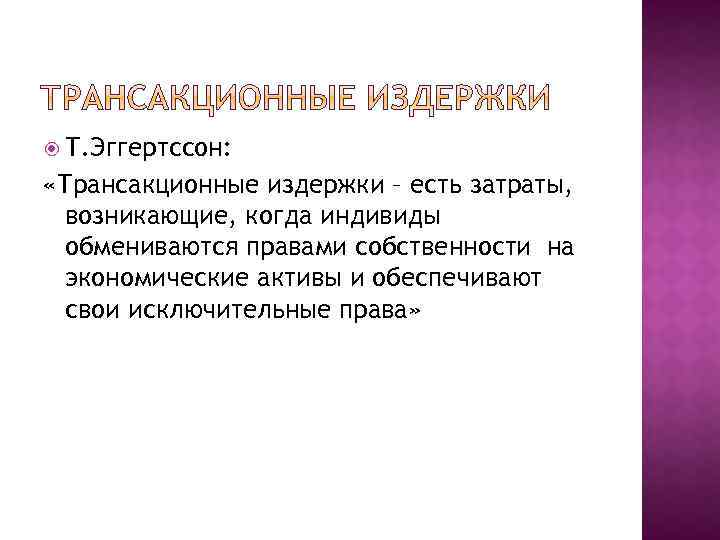 ТРАНСАКЦИОННЫЕ ИЗДЕРЖКИ

Т.Эггертссон:

«Трансакционные издержки – есть затраты, возникающие, когда индивиды обмениваются правами собственности на экономические активы и обеспечивают свои исключительные права»